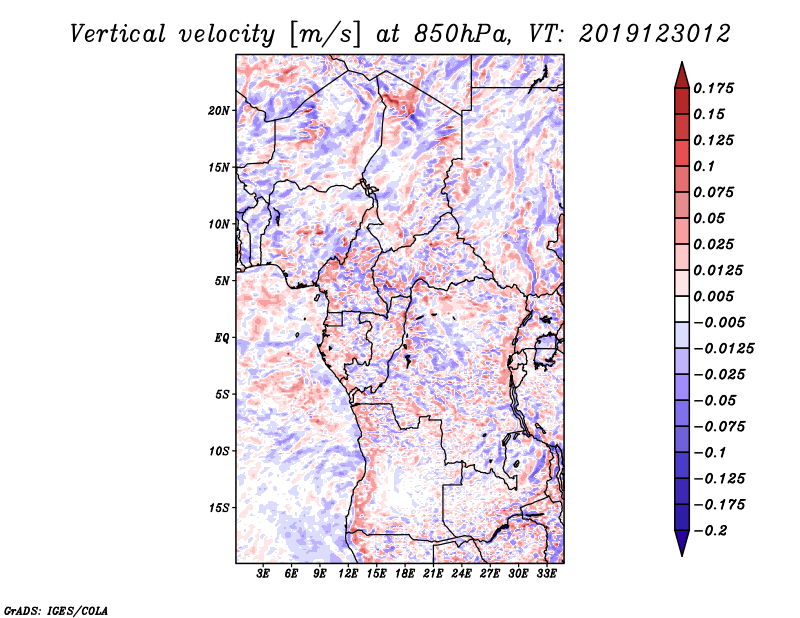 Vertical velocity [m/s] at 850hPa, VT: 2019123012

20N
15N
10N
5N
EQ
5S
10S
15S

3E 6E 9E 12E 15E 18E 21E 24E 27E 30E 33E

0.175
0.15
0.125
0.1
0.075
0.05
0.025
0.0125
0.005
−0.005
−0.0125
−0.025
−0.05
−0.075
−0.1
−0.125
−0.175
−0.2

GrADS: IGES/COLA